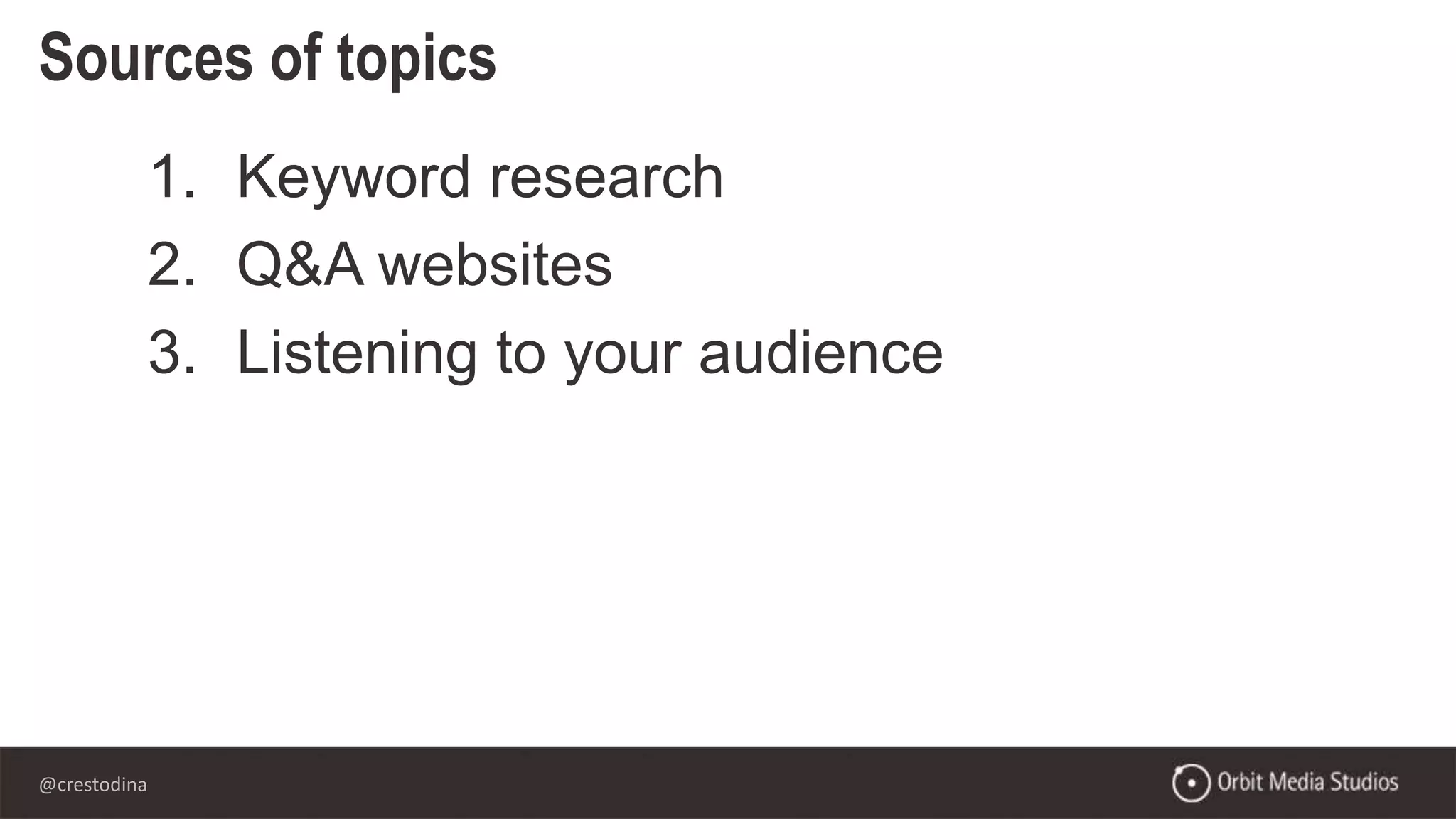 Sources of topics

1. Keyword research
2. Q&A websites
3. Listening to your audience

@crestodina

Orbit Media Studios